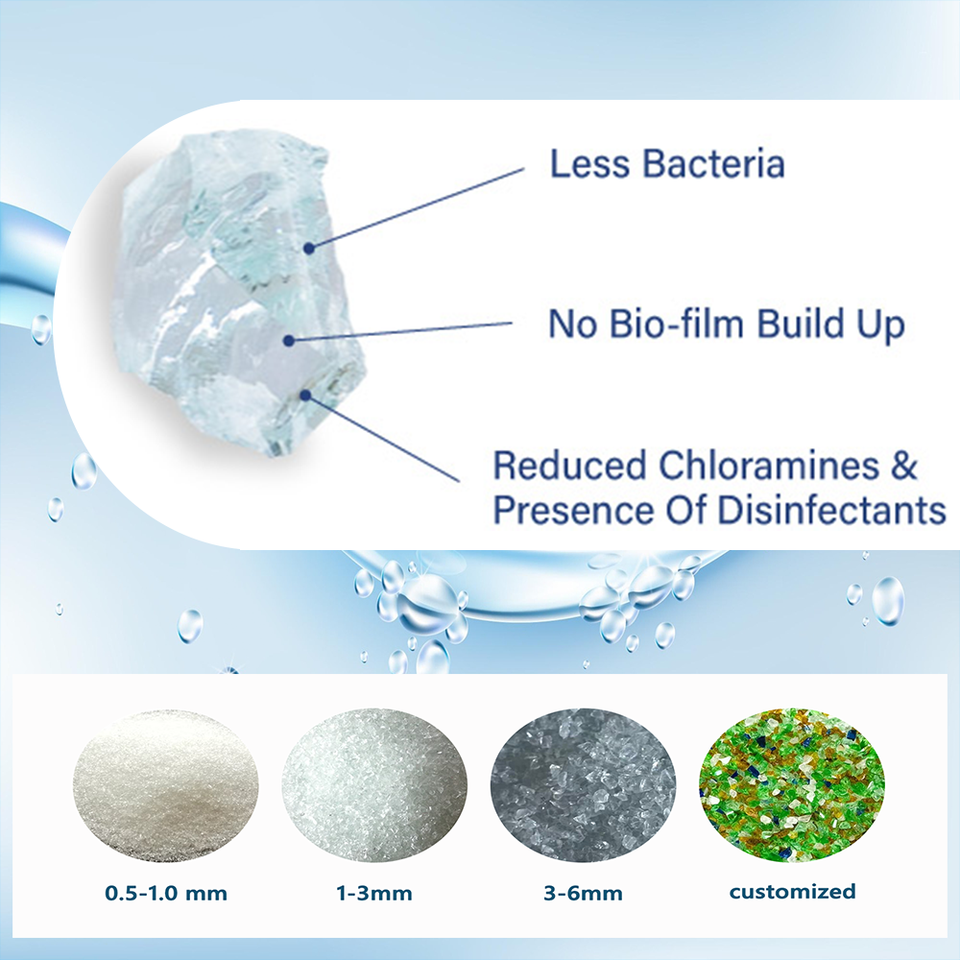 Less Bacteria

No Bio-film Build Up

Reduced Chloramines & Presence Of Disinfectants

0.5-1.0 mm

1-3mm

3-6mm

customized